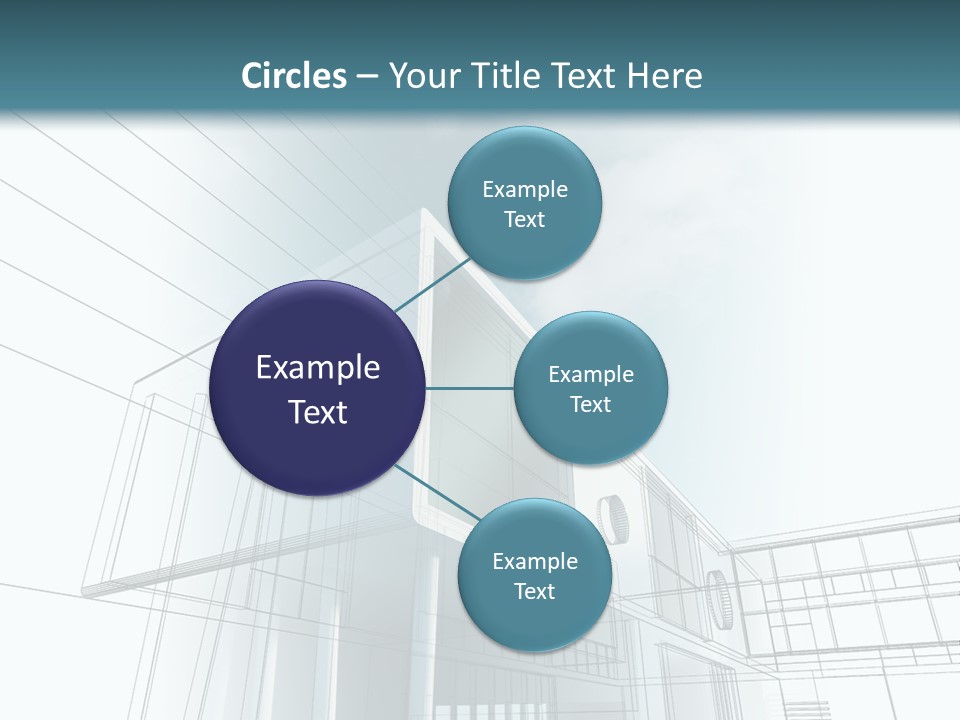 Circles – Your Title Text Here

Example Text

Example Text

Example Text

Example Text